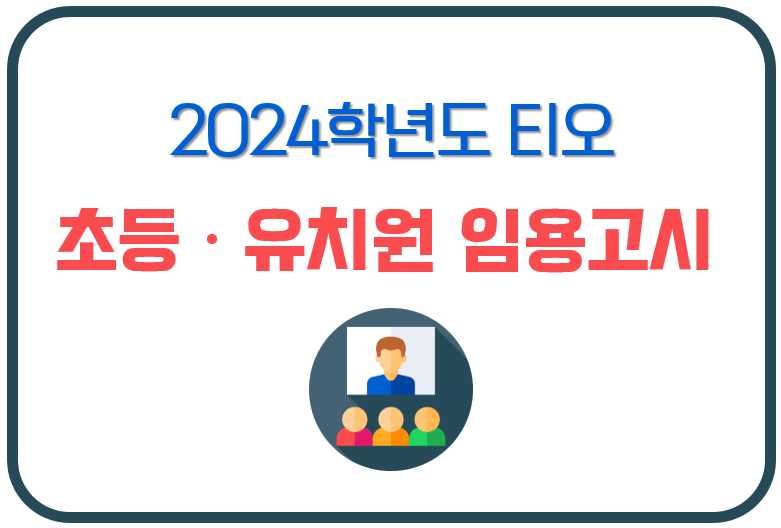 2024학년도 티오

초등 · 유치원 임용고시